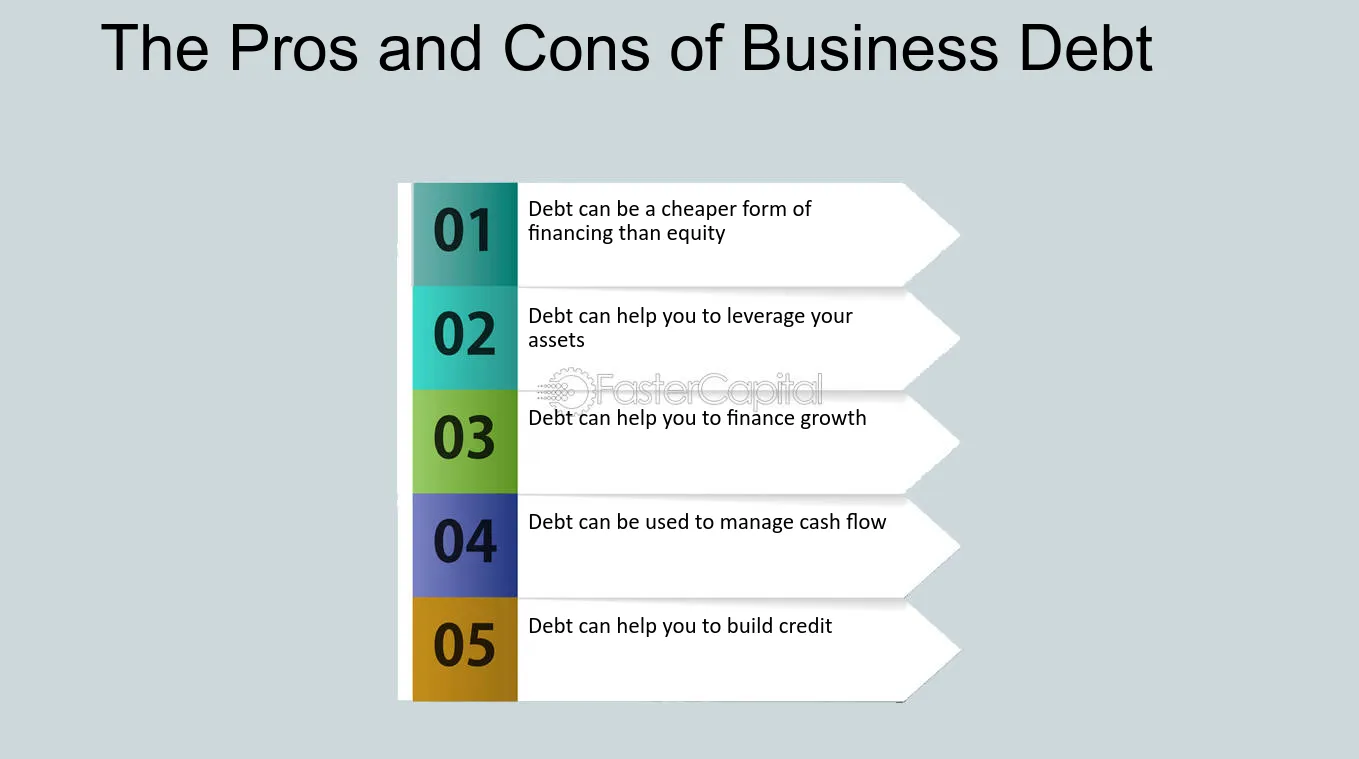 The Pros and Cons of Business Debt

01
Debt can be a cheaper form of financing than equity

02
Debt can help you to leverage your assets

03
Debt can help you to finance growth

04
Debt can be used to manage cash flow

05
Debt can help you to build credit

FasterCapital